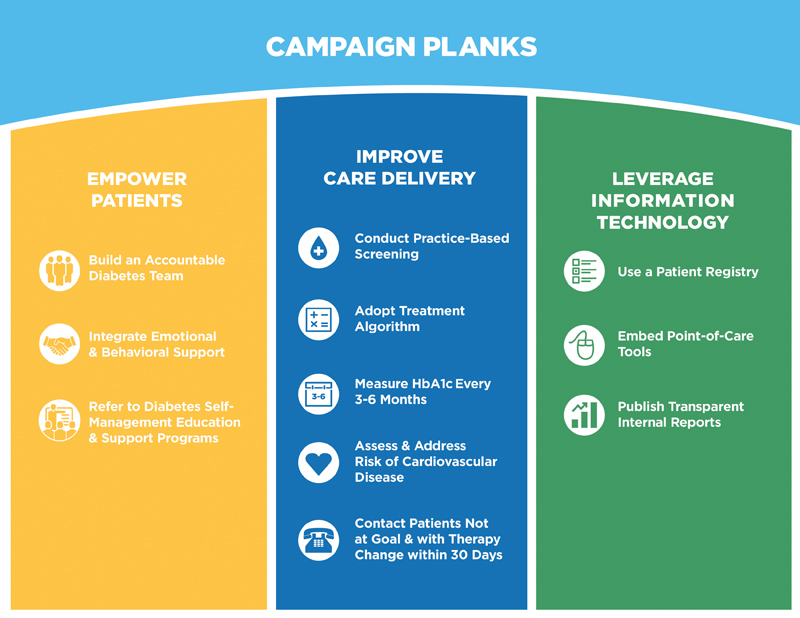 CAMPAIGN PLANKS

EMPOWER PATIENTS

Build an Accountable Diabetes Team

Integrate Emotional & Behavioral Support

Refer to Diabetes Self-Management Education & Support Programs

IMPROVE CARE DELIVERY

Conduct Practice-Based Screening

Adopt Treatment Algorithm

3-6

Measure HbA1c Every 3-6 Months

Assess & Address Risk of Cardiovascular Disease

Contact Patients Not at Goal & with Therapy Change within 30 Days

LEVERAGE INFORMATION TECHNOLOGY

Use a Patient Registry

Embed Point-of-Care Tools

Publish Transparent Internal Reports